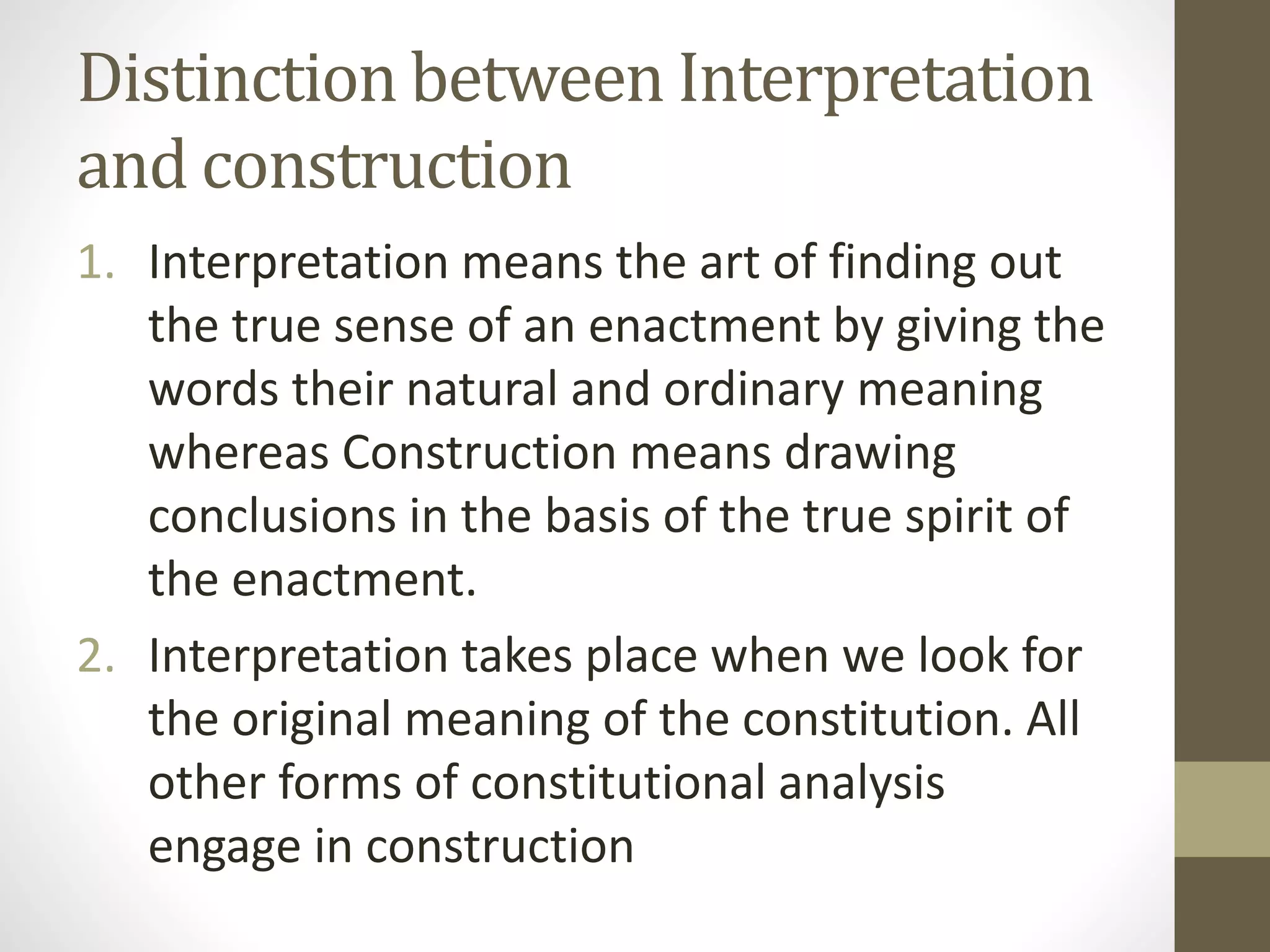 Distinction between Interpretation and construction

1. Interpretation means the art of finding out the true sense of an enactment by giving the words their natural and ordinary meaning whereas Construction means drawing conclusions in the basis of the true spirit of the enactment.

2. Interpretation takes place when we look for the original meaning of the constitution. All other forms of constitutional analysis engage in construction